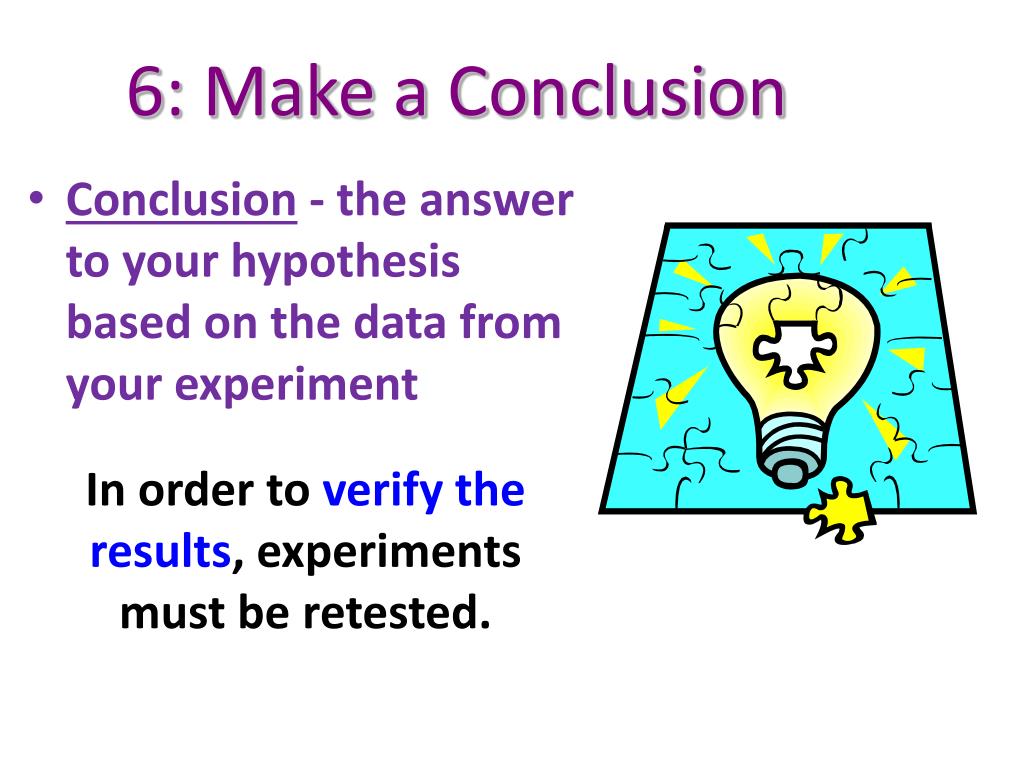 6: Make a Conclusion

• Conclusion - the answer to your hypothesis based on the data from your experiment

In order to verify the results, experiments must be retested.